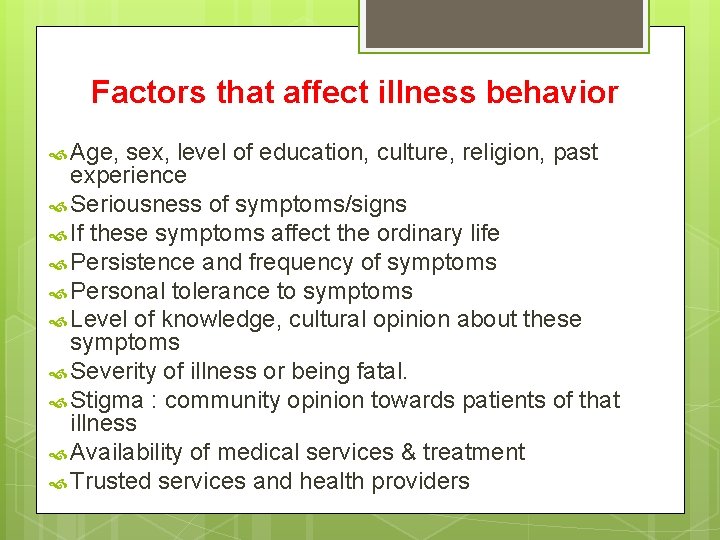 Factors that affect illness behavior

Age, sex, level of education, culture, religion, past experience
Seriousness of symptoms/signs
If these symptoms affect the ordinary life
Persistence and frequency of symptoms
Personal tolerance to symptoms
Level of knowledge, cultural opinion about these symptoms
Severity of illness or being fatal.
Stigma : community opinion towards patients of that illness
Availability of medical services & treatment
Trusted services and health providers